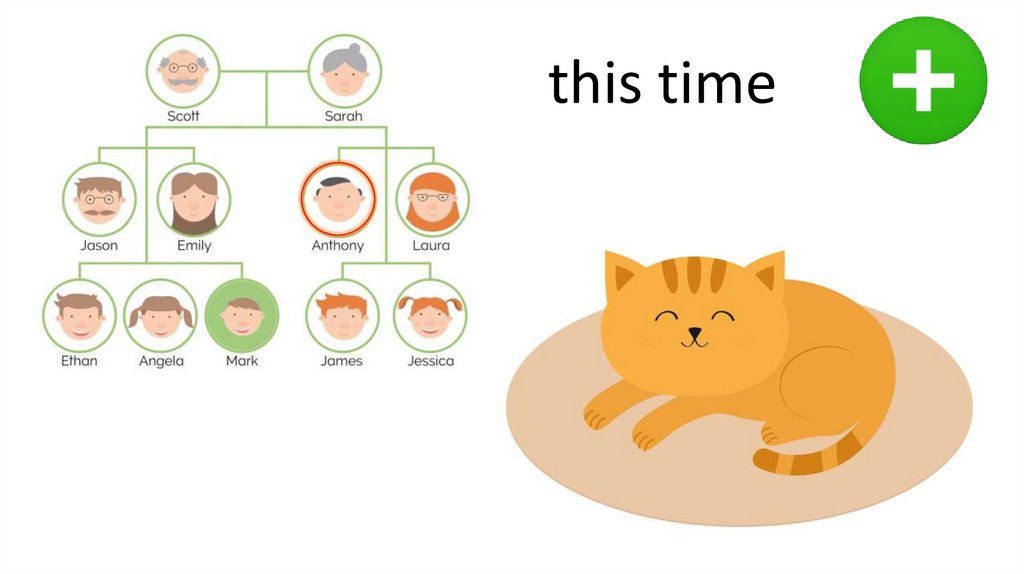 Scott
Sarah
Jason
Emily
Anthony
Laura
Ethan
Angela
Mark
James
Jessica

this time